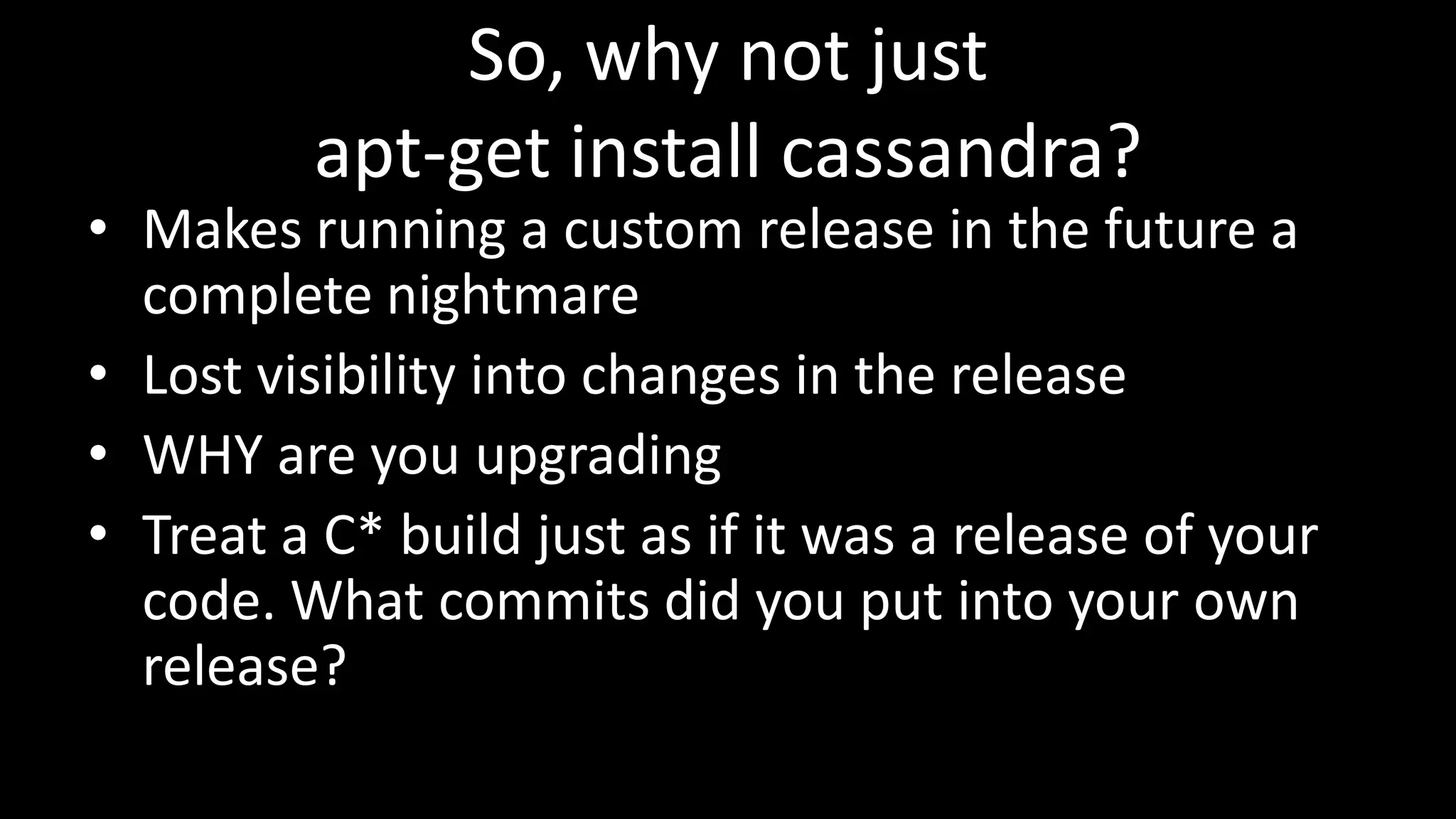 So, why not just
apt-get install cassandra?

• Makes running a custom release in the future a complete nightmare
• Lost visibility into changes in the release
• WHY are you upgrading
• Treat a C* build just as if it was a release of your code. What commits did you put into your own release?